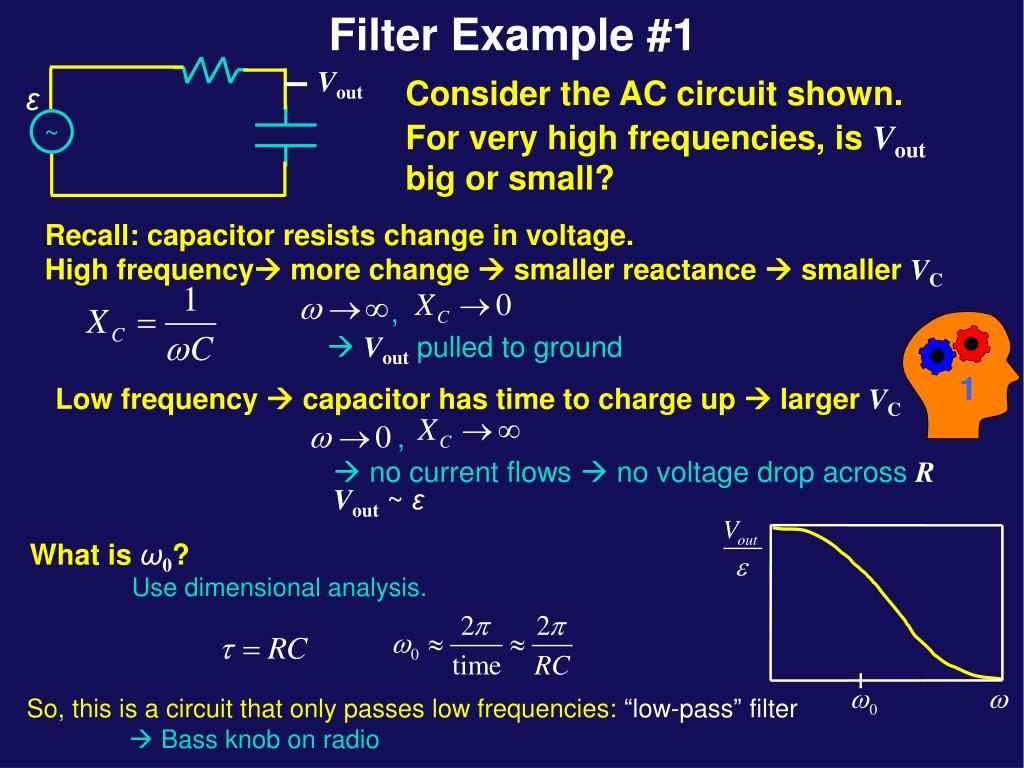 Filter Example #1

$\varepsilon$
~
$V_{out}$

Consider the AC circuit shown. For very high frequencies, is $V_{out}$ big or small?

Recall: capacitor resists change in voltage.
High frequency→ more change → smaller reactance → smaller $V_C$

$X_C = \frac{1}{\omega C}$

$\omega \to \infty$, $X_C \to 0$
→ $V_{out}$ pulled to ground

1

Low frequency → capacitor has time to charge up → larger $V_C$

$\omega \to 0$, $X_C \to \infty$
→ no current flows → no voltage drop across $R$
$V_{out}$ ~ $\varepsilon$

What is $\omega_0$?
Use dimensional analysis.

$\tau = RC$

$\omega_0 \approx \frac{2\pi}{\text{time}} \approx \frac{2\pi}{RC}$

$\frac{V_{out}}{\varepsilon}$

$\omega_0$
$\omega$

So, this is a circuit that only passes low frequencies: “low-pass” filter
→ Bass knob on radio